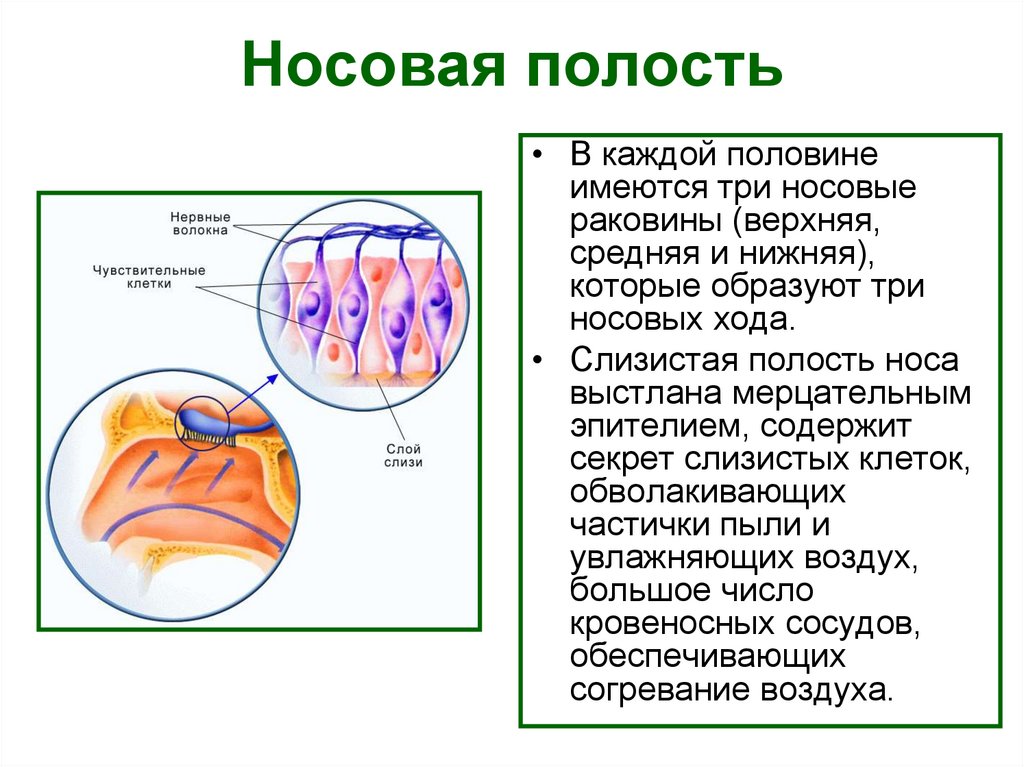 Носовая полость

Нервные волокна

Чувствительные клетки

Слой слизи

• В каждой половине имеются три носовые раковины (верхняя, средняя и нижняя), которые образуют три носовых хода.

• Слизистая полость носа выстлана мерцательным эпителием, содержит секрет слизистых клеток, обволакивающих частички пыли и увлажняющих воздух, большое число кровеносных сосудов, обеспечивающих согревание воздуха.